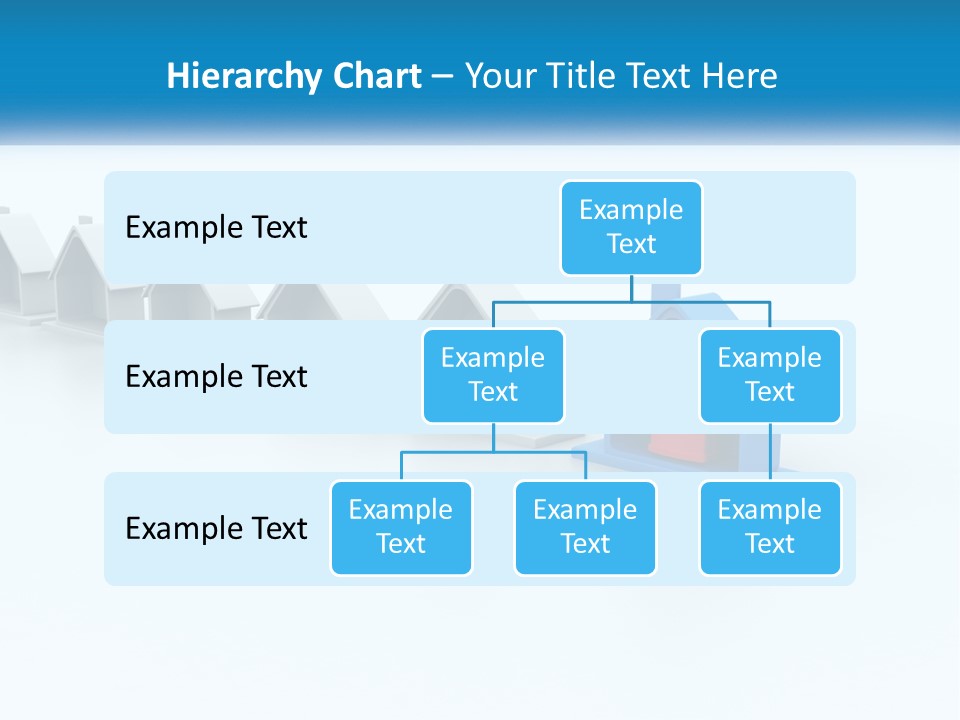 Hierarchy Chart – Your Title Text Here

Example Text

Example Text

Example Text

Example Text

Example Text

Example Text

Example Text

Example Text

Example Text